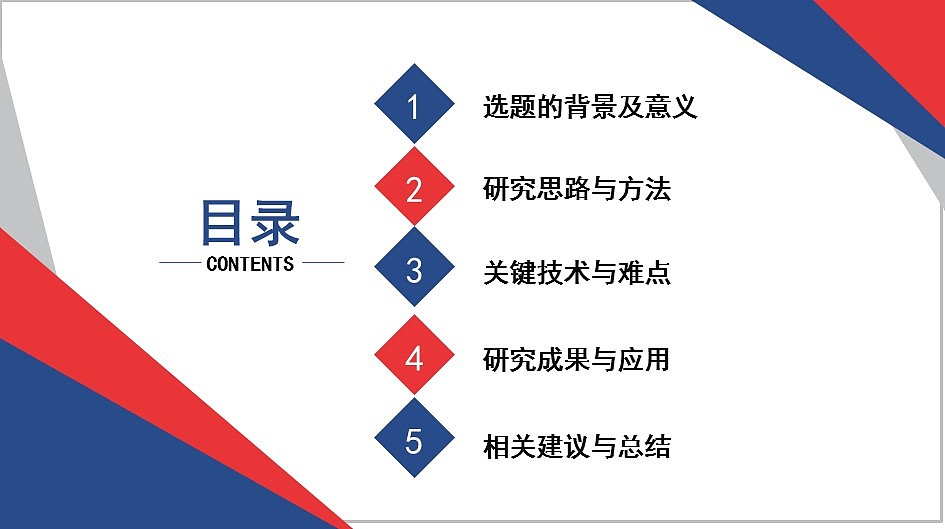 目录
CONTENTS

1 选题的背景及意义

2 研究思路与方法

3 关键技术与难点

4 研究成果与应用

5 相关建议与总结